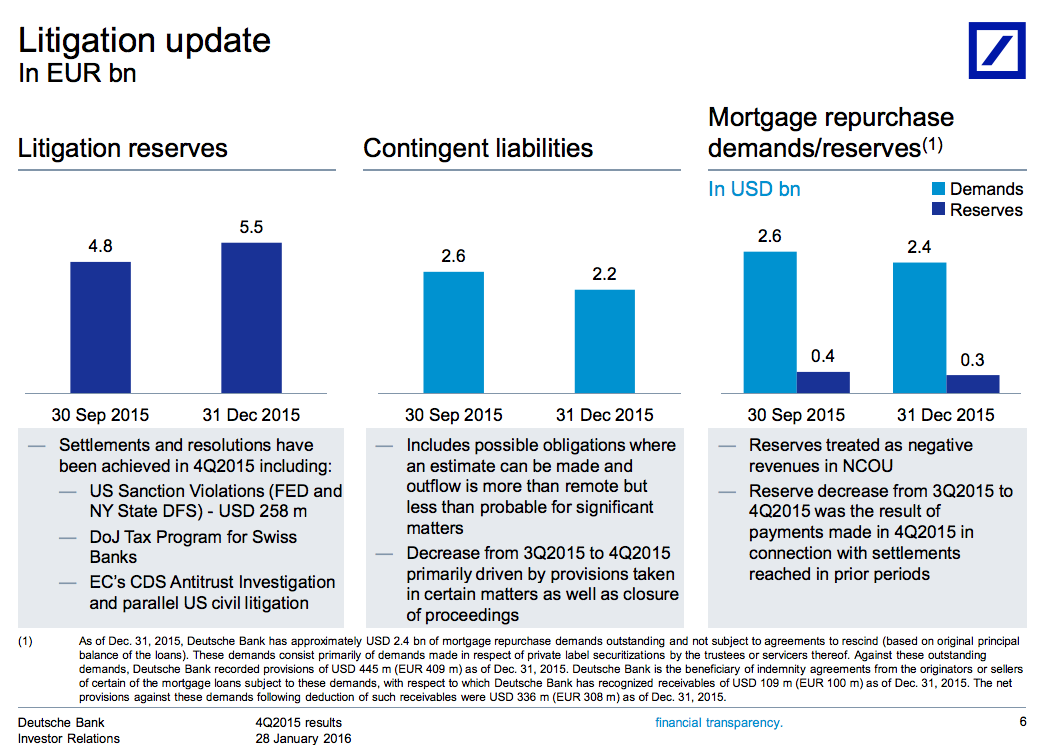 Litigation update
In EUR bn

Litigation reserves

4.8
5.5
30 Sep 2015
31 Dec 2015

— Settlements and resolutions have been achieved in 4Q2015 including:
— US Sanction Violations (FED and NY State DFS) - USD 258 m
— DoJ Tax Program for Swiss Banks
— EC's CDS Antitrust Investigation and parallel US civil litigation

Contingent liabilities

2.6
2.2
30 Sep 2015
31 Dec 2015

— Includes possible obligations where an estimate can be made and outflow is more than remote but less than probable for significant matters
— Decrease from 3Q2015 to 4Q2015 primarily driven by provisions taken in certain matters as well as closure of proceedings

Mortgage repurchase demands/reserves$^{(1)}$

In USD bn
Demands
Reserves
2.6
0.4
2.4
0.3
30 Sep 2015
31 Dec 2015

— Reserves treated as negative revenues in NCOU
— Reserve decrease from 3Q2015 to 4Q2015 was the result of payments made in 4Q2015 in connection with settlements reached in prior periods

(1) As of Dec. 31, 2015, Deutsche Bank has approximately USD 2.4 bn of mortgage repurchase demands outstanding and not subject to agreements to rescind (based on original principal balance of the loans). These demands consist primarily of demands made in respect of private label securitizations by the trustees or servicers thereof. Against these outstanding demands, Deutsche Bank recorded provisions of USD 445 m (EUR 409 m) as of Dec. 31, 2015. Deutsche Bank is the beneficiary of indemnity agreements from the originators or sellers of certain of the mortgage loans subject to these demands, with respect to which Deutsche Bank has recognized receivables of USD 109 m (EUR 100 m) as of Dec. 31, 2015. The net provisions against these demands following deduction of such receivables were USD 336 m (EUR 308 m) as of Dec. 31, 2015.

Deutsche Bank
Investor Relations
4Q2015 results
28 January 2016
financial transparency.
6